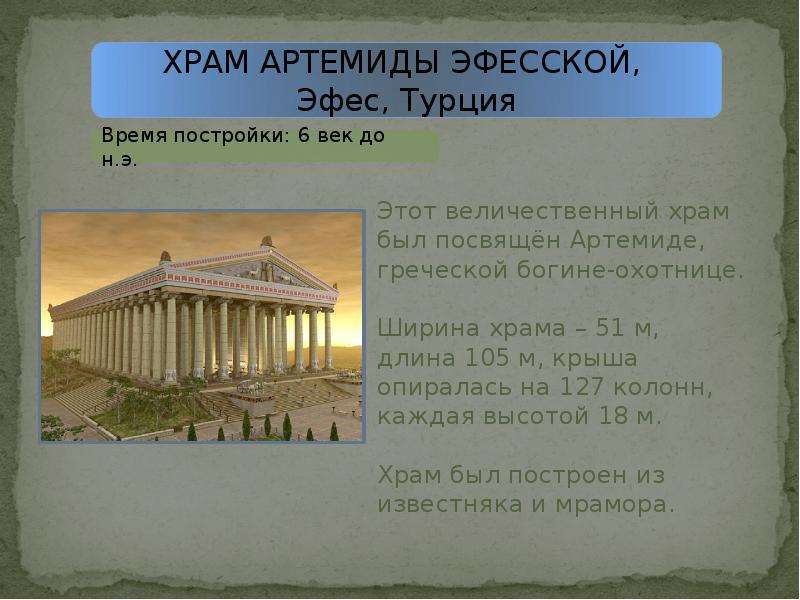 ХРАМ АРТЕМИДЫ ЭФЕССКОЙ,
Эфес, Турция

Время постройки: 6 век до н.э.

Этот величественный храм был посвящён Артемиде, греческой богине-охотнице.

Ширина храма – 51 м, длина 105 м, крыша опиралась на 127 колонн, каждая высотой 18 м.

Храм был построен из известняка и мрамора.